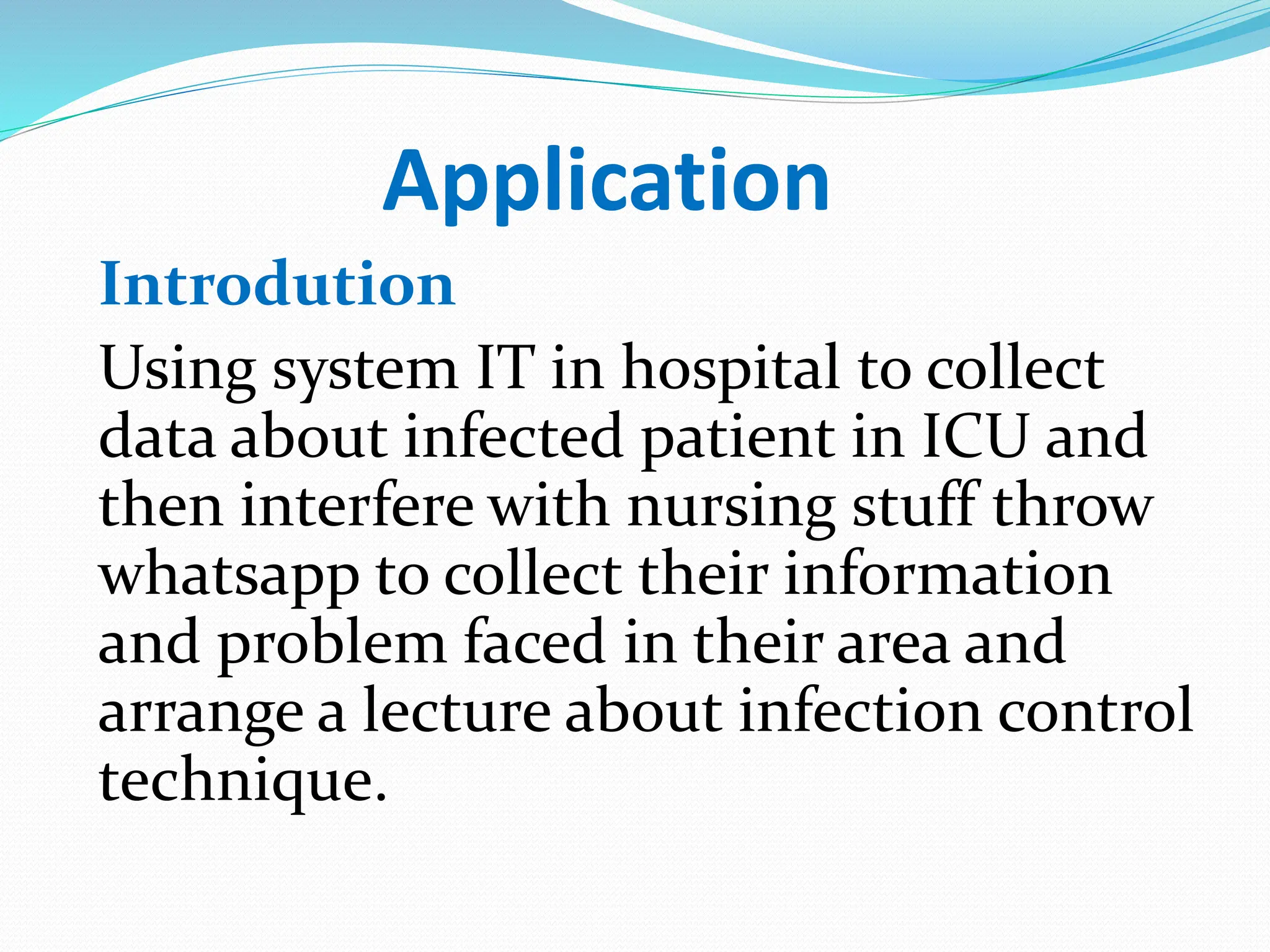 Application

Introdution

Using system IT in hospital to collect data about infected patient in ICU and then interfere with nursing stuff throw whatsapp to collect their information and problem faced in their area and arrange a lecture about infection control technique.